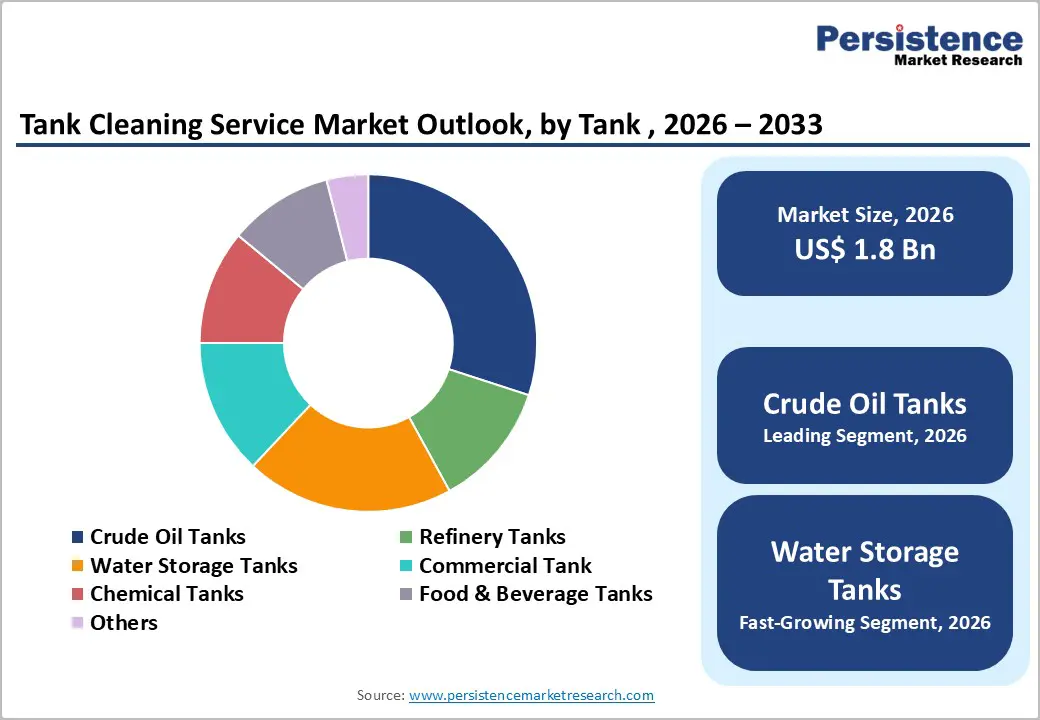 Persistence
Market Research

Tank Cleaning Service Market Outlook, by Tank , 2026 – 2033

Crude Oil Tanks
Refinery Tanks
Water Storage Tanks
Commercial Tank
Chemical Tanks
Food & Beverage Tanks
Others

Market Size, 2026
US$ 1.8 Bn

Crude Oil Tanks
Leading Segment, 2026

Water Storage Tanks
Fast-Growing Segment, 2026

Source: www.persistencemarketresearch.com